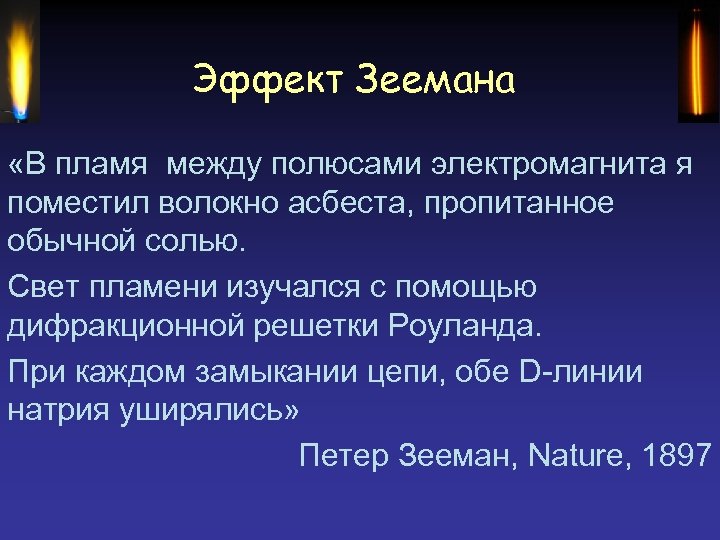 Эффект Зеемана

«В пламя между полюсами электромагнита я поместил волокно асбеста, пропитанное обычной солью.

Свет пламени изучался с помощью дифракционной решетки Роуланда.

При каждом замыкании цепи, обе D-линии натрия уширялись»

Петер Зееман, Nature, 1897